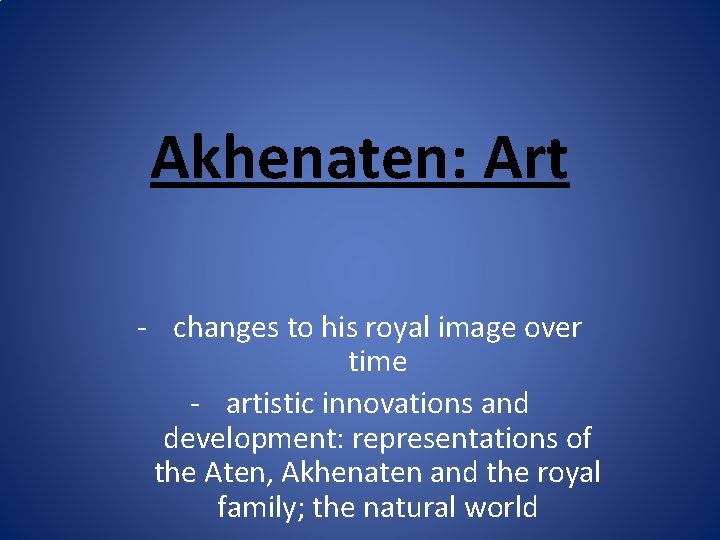 Akhenaten: Art

- changes to his royal image over time

- artistic innovations and development: representations of the Aten, Akhenaten and the royal family; the natural world